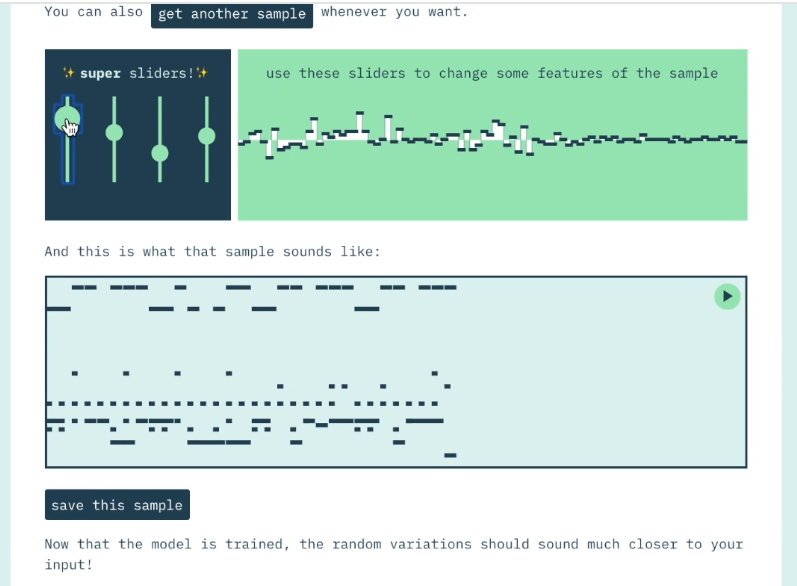 You can also get another sample whenever you want.

✨ super sliders!✨

use these sliders to change some features of the sample

And this is what that sample sounds like:

save this sample

Now that the model is trained, the random variations should sound much closer to your input!